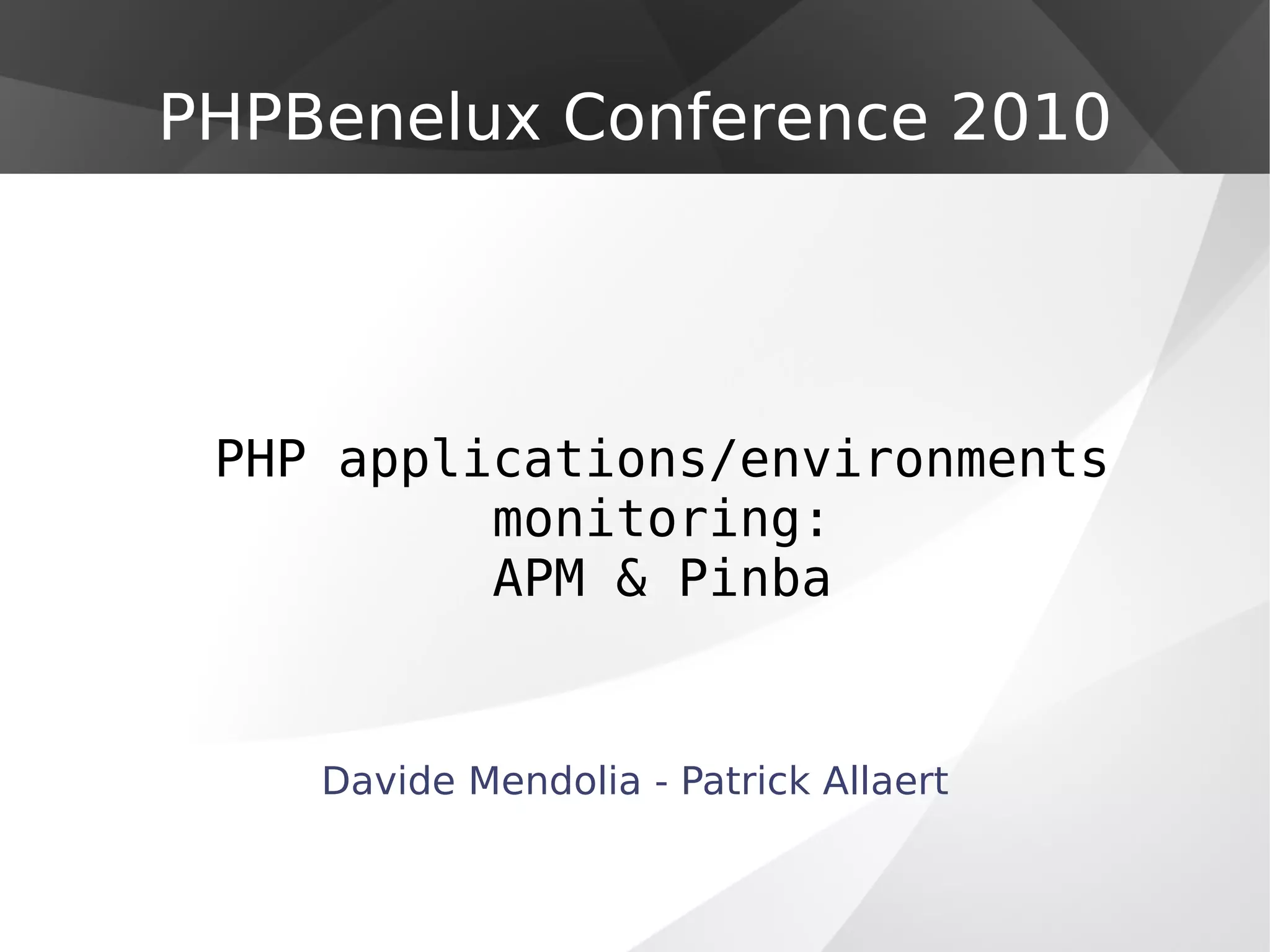 PHPBenelux Conference 2010

PHP applications/environments monitoring:
APM & Pinba

Davide Mendolia - Patrick Allaert